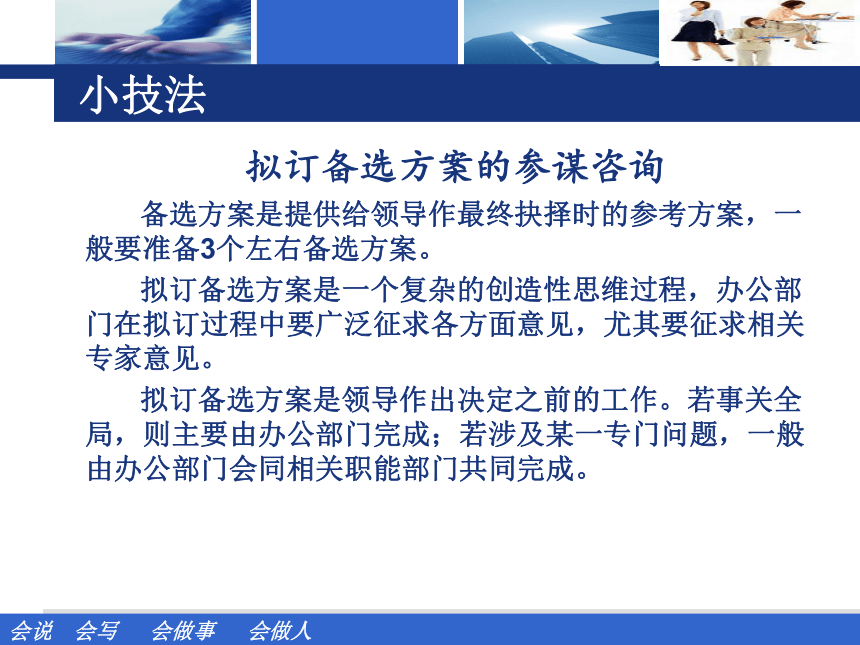 小技法

拟订备选方案的参谋咨询

备选方案是提供给领导作最终抉择时的参考方案，一般要准备3个左右备选方案。

拟订备选方案是一个复杂的创造性思维过程，办公部门在拟订过程中要广泛征求各方面意见，尤其要征求相关专家意见。

拟订备选方案是领导作出决定之前的工作。若事关全局，则主要由办公部门完成；若涉及某一专门问题，一般由办公部门会同相关职能部门共同完成。

会说　会写　会做事　会做人